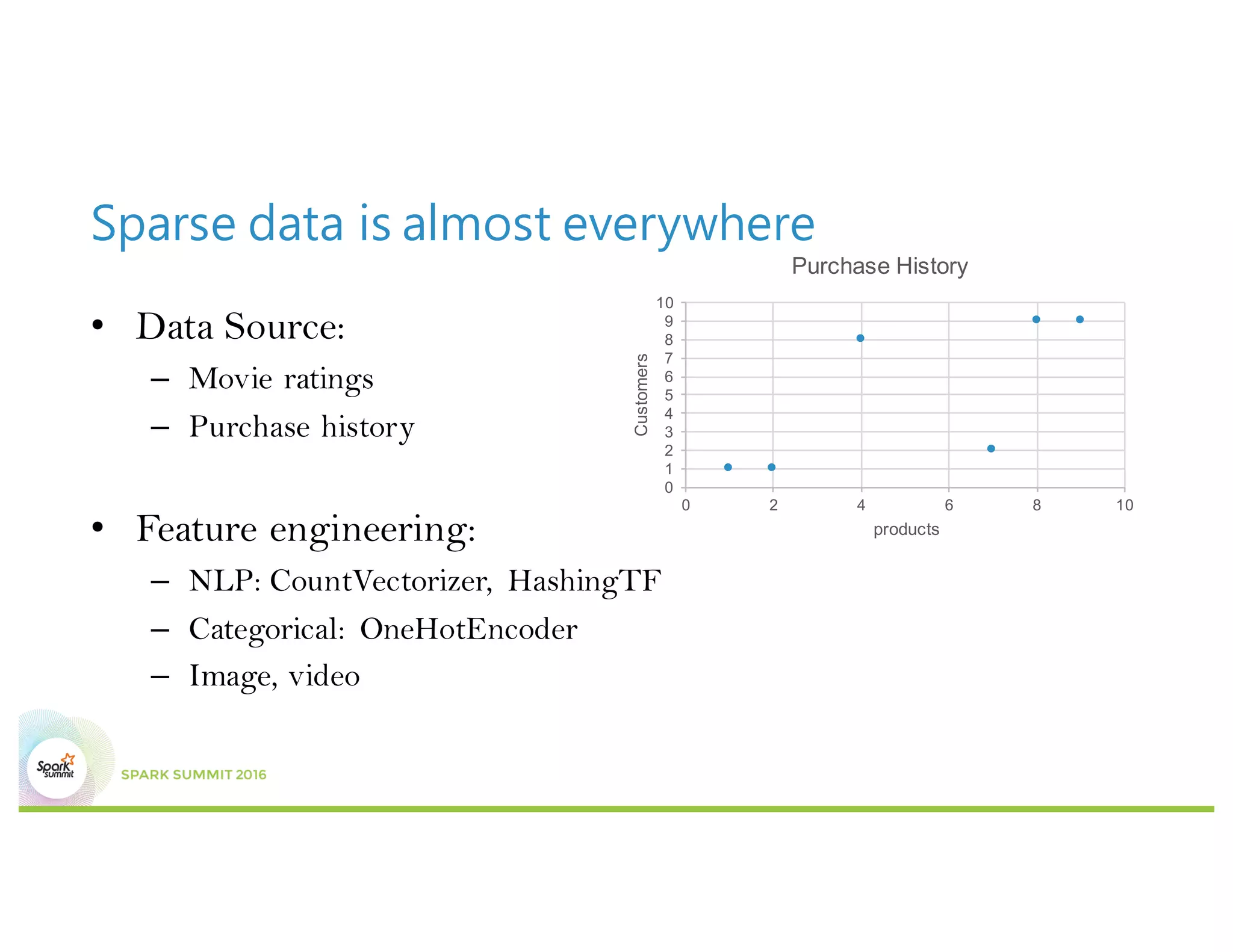 Sparse data is almost everywhere

• Data Source:
– Movie ratings
– Purchase history

• Feature engineering:
– NLP: CountVectorizer, HashingTF
– Categorical: OneHotEncoder
– Image, video

Purchase History

Customers

10
9
8
7
6
5
4
3
2
1
0

0 2 4 6 8 10

products

Spark summit

SPARK SUMMIT 2016